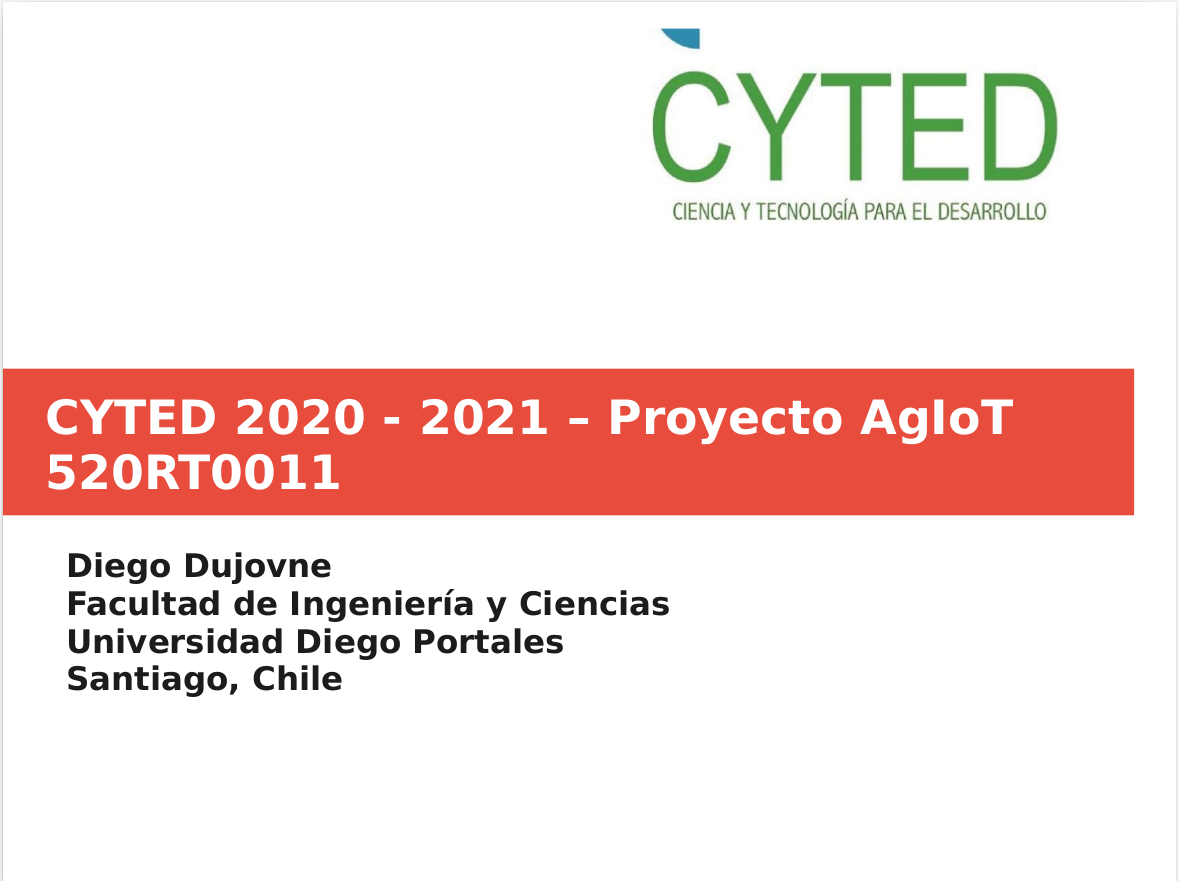 CYTED
CIENCIA Y TECNOLOGÍA PARA EL DESARROLLO

CYTED 2020 - 2021 – Proyecto AgIoT 520RT0011

Diego Dujovne
Facultad de Ingeniería y Ciencias
Universidad Diego Portales
Santiago, Chile